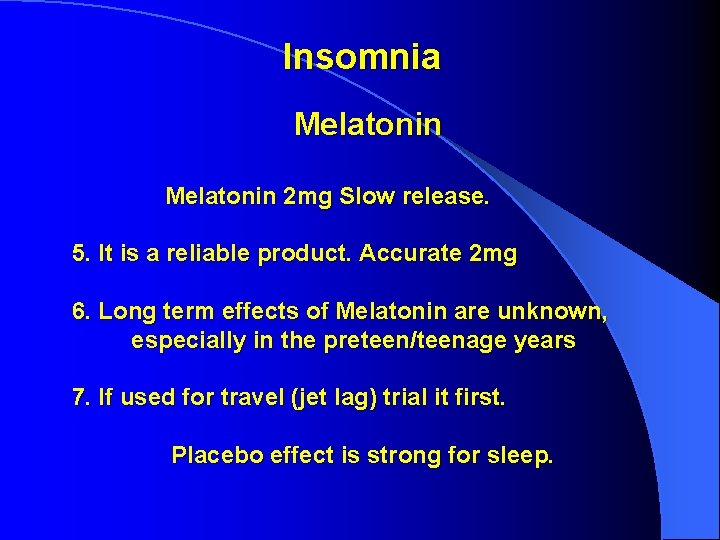 Insomnia

Melatonin

Melatonin 2mg Slow release.

5. It is a reliable product. Accurate 2mg

6. Long term effects of Melatonin are unknown, especially in the preteen/teenage years

7. If used for travel (jet lag) trial it first.

Placebo effect is strong for sleep.